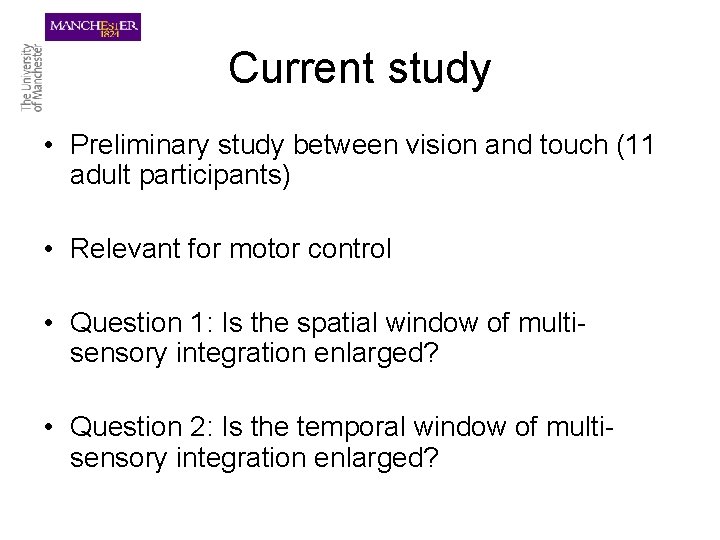 MANCHESTER 1824

The University of Manchester

Current study

• Preliminary study between vision and touch (11 adult participants)

• Relevant for motor control

• Question 1: Is the spatial window of multi-sensory integration enlarged?

• Question 2: Is the temporal window of multi-sensory integration enlarged?